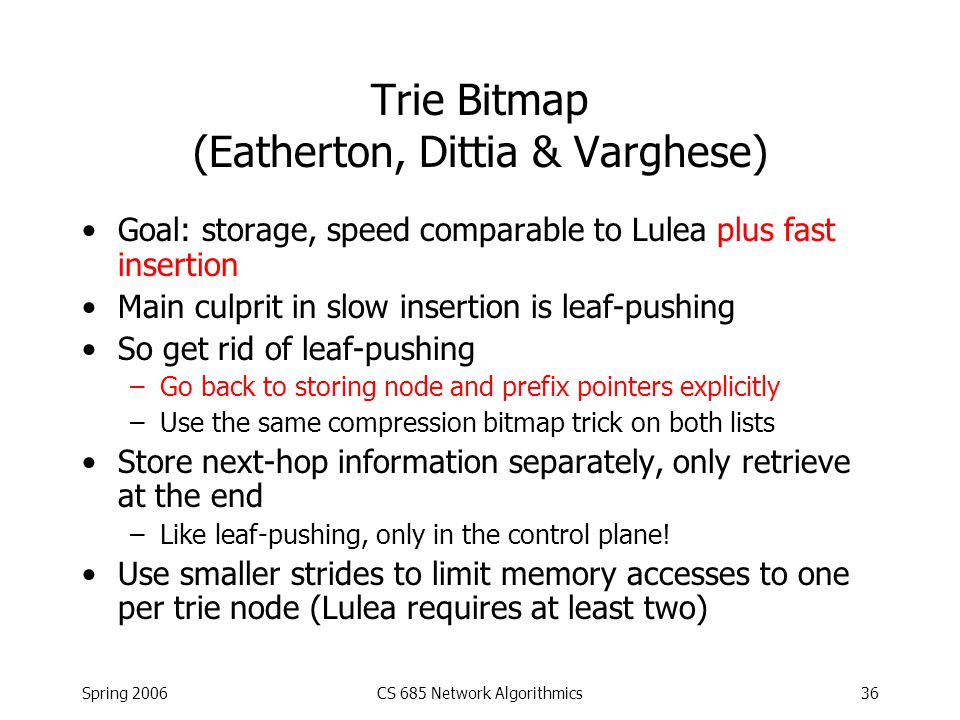 Trie Bitmap
(Eatherton, Dittia & Varghese)

• Goal: storage, speed comparable to Lulea plus fast insertion
• Main culprit in slow insertion is leaf-pushing
• So get rid of leaf-pushing
 – Go back to storing node and prefix pointers explicitly
 – Use the same compression bitmap trick on both lists
• Store next-hop information separately, only retrieve at the end
 – Like leaf-pushing, only in the control plane!
• Use smaller strides to limit memory accesses to one per trie node (Lulea requires at least two)

Spring 2006 CS 685 Network Algorithmics 36